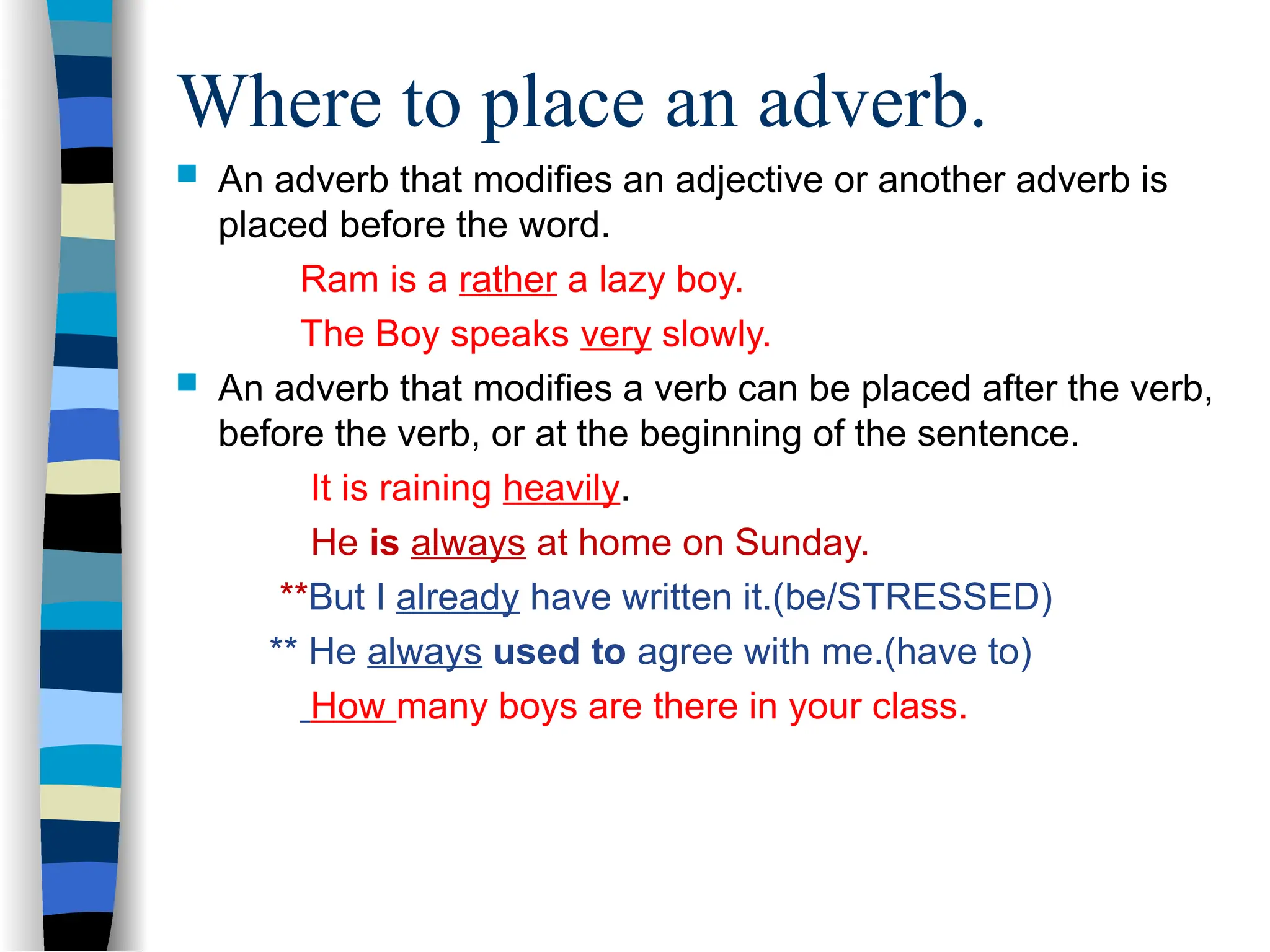 Where to place an adverb.

An adverb that modifies an adjective or another adverb is placed before the word.

Ram is a rather a lazy boy.

The Boy speaks very slowly.

An adverb that modifies a verb can be placed after the verb, before the verb, or at the beginning of the sentence.

It is raining heavily.

He is always at home on Sunday.

**But I already have written it.(be/STRESSED)

** He always used to agree with me.(have to)

How many boys are there in your class.